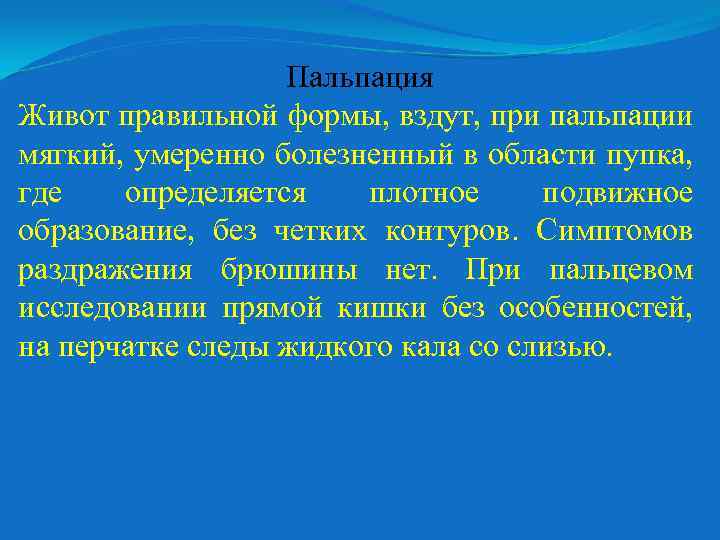 Пальпация

Живот правильной формы, вздут, при пальпации мягкий, умеренно болезненный в области пупка, где определяется плотное подвижное образование, без четких контуров. Симптомов раздражения брюшины нет. При пальцевом исследовании прямой кишки без особенностей, на перчатке следы жидкого кала со слизью.